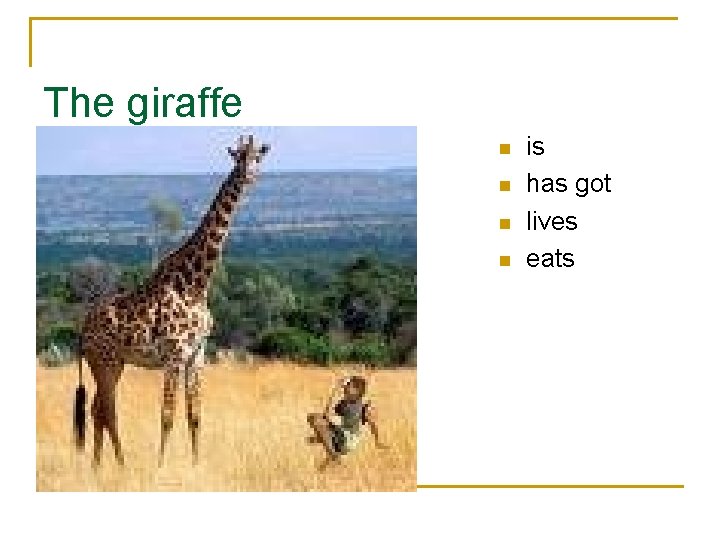 The giraffe

- is
- has got
- lives
- eats